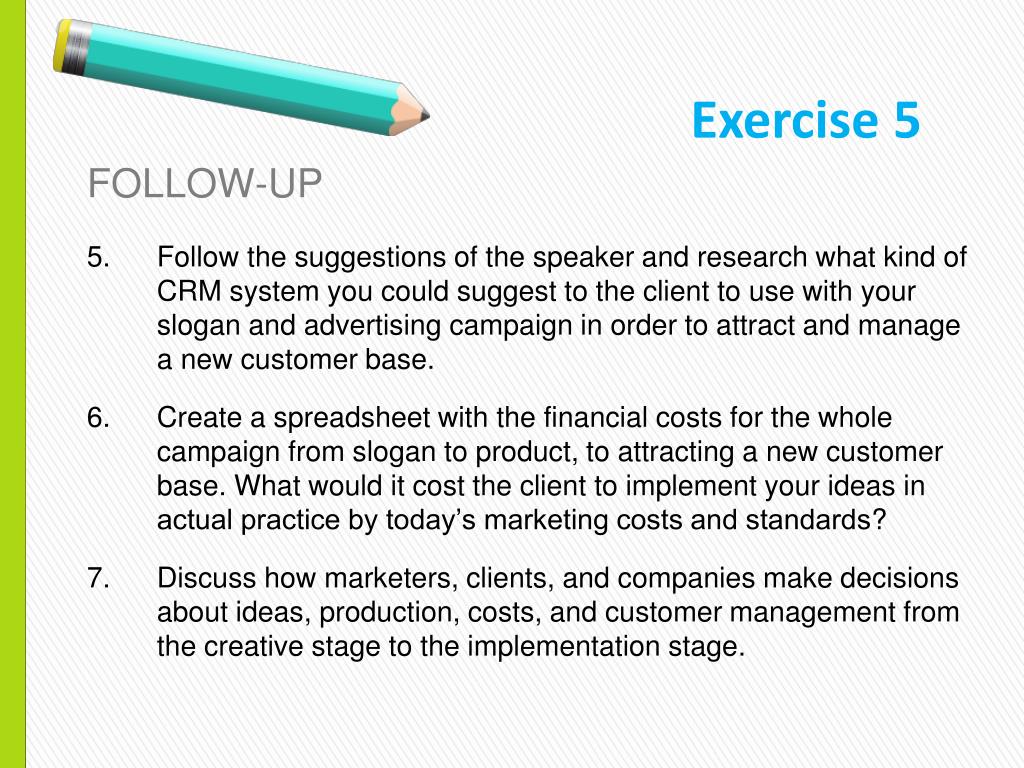 Exercise 5

FOLLOW-UP

5. Follow the suggestions of the speaker and research what kind of CRM system you could suggest to the client to use with your slogan and advertising campaign in order to attract and manage a new customer base.

6. Create a spreadsheet with the financial costs for the whole campaign from slogan to product, to attracting a new customer base. What would it cost the client to implement your ideas in actual practice by today's marketing costs and standards?

7. Discuss how marketers, clients, and companies make decisions about ideas, production, costs, and customer management from the creative stage to the implementation stage.